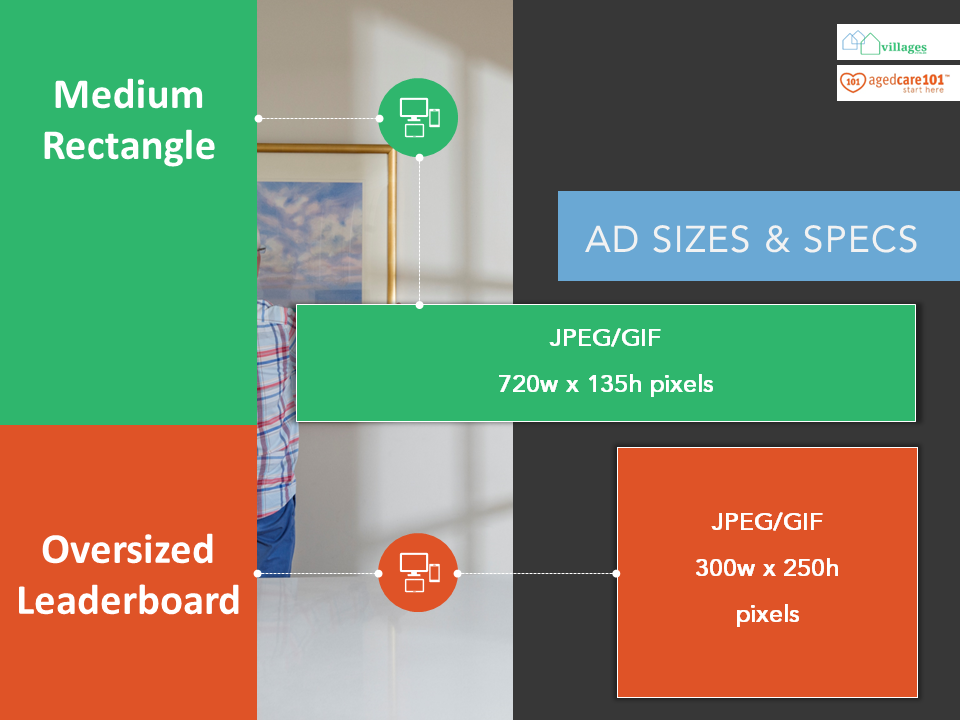 Medium Rectangle

villages

101 agedcare101™ start here

AD SIZES & SPECS

JPEG/GIF

720w x 135h pixels

Oversized Leaderboard

JPEG/GIF

300w x 250h pixels